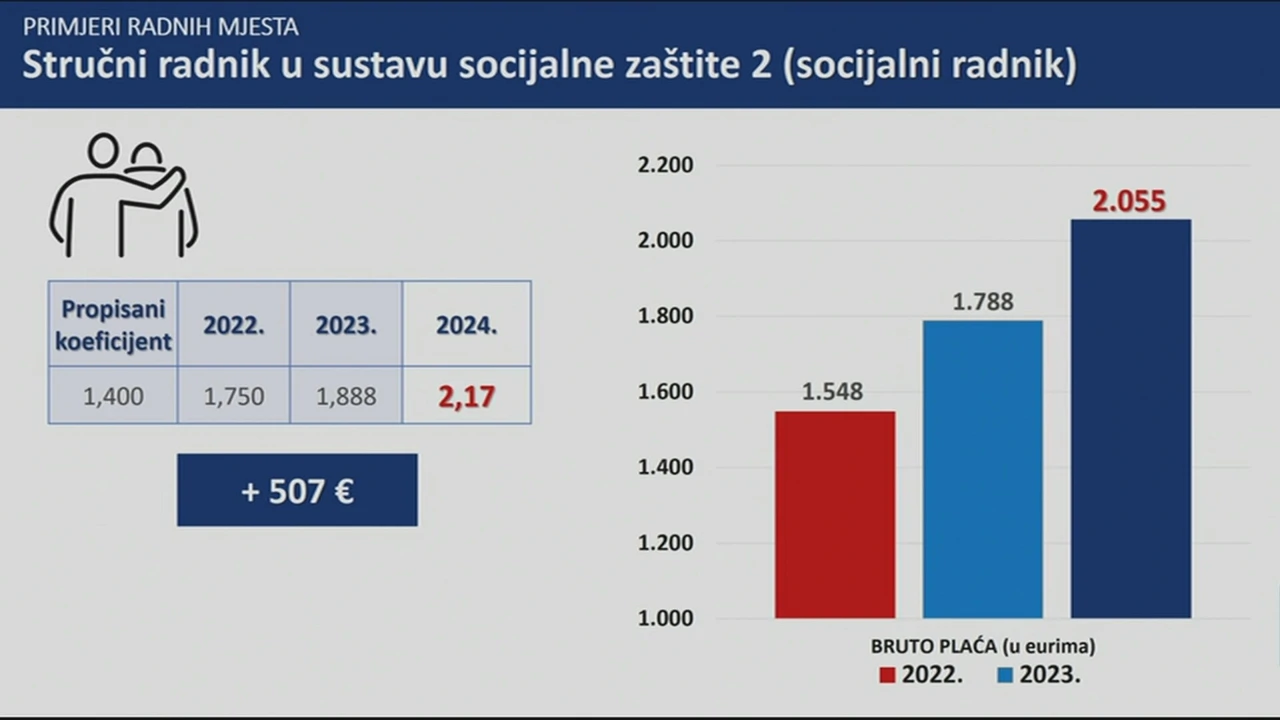 PRIMJERI RADNIH MJESTA
Stručni radnik u sustavu socijalne zaštite 2 (socijalni radnik)

| Propisani koeficijent | 2022. | 2023. | 2024. |
|---|---|---|---|
| 1,400 | 1,750 | 1,888 | 2,17 |

+ 507 €

2.200
2.000
1.800
1.600
1.400
1.200
1.000

1.548
1.788
2.055

BRUTO PLAĆA (u eurima)
2022. 2023.